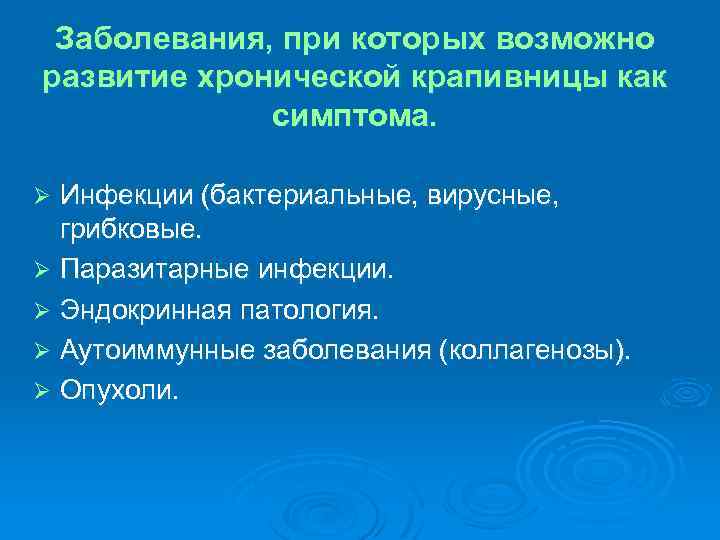 Заболевания, при которых возможно развитие хронической крапивницы как симптома.

➢ Инфекции (бактериальные, вирусные, грибковые.
➢ Паразитарные инфекции.
➢ Эндокринная патология.
➢ Аутоиммунные заболевания (коллагенозы).
➢ Опухоли.